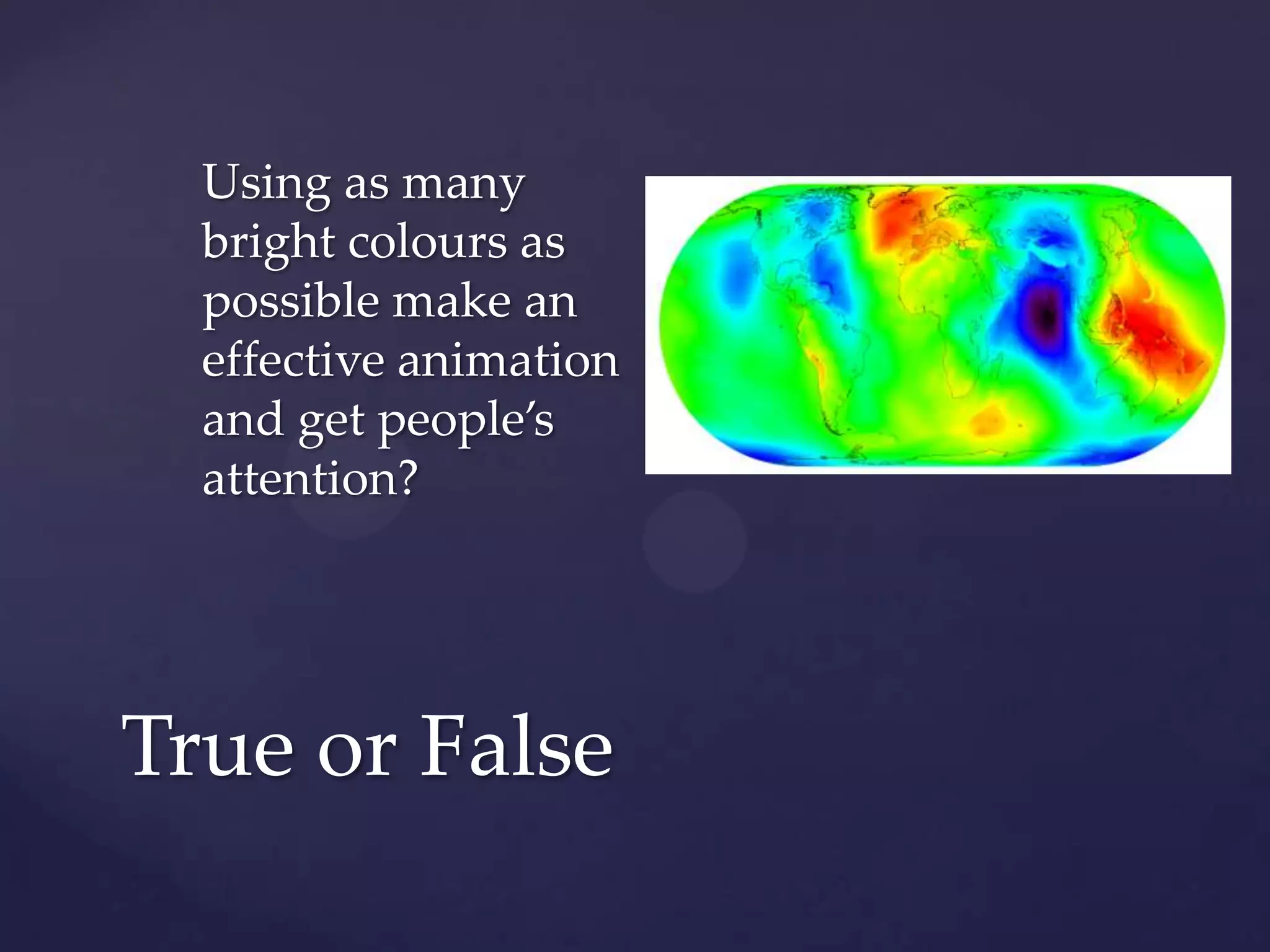 Using as many bright colours as possible make an effective animation and get people's attention?

True or False